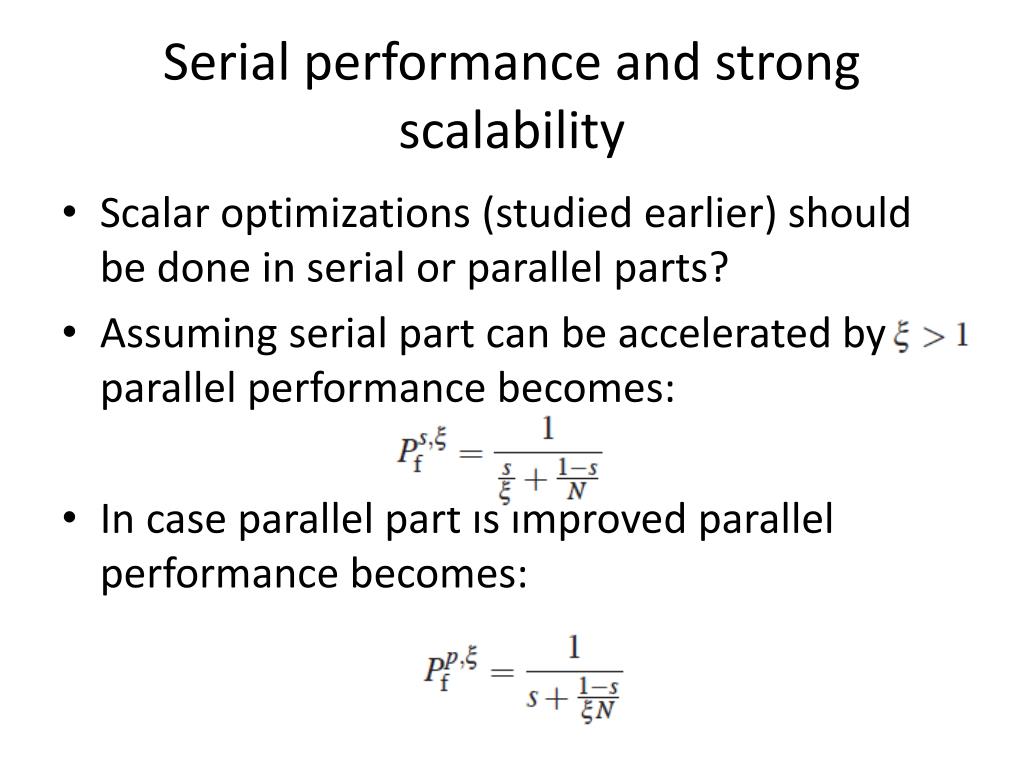 Serial performance and strong scalability

• Scalar optimizations (studied earlier) should be done in serial or parallel parts?
• Assuming serial part can be accelerated by $\xi > 1$ parallel performance becomes:

$P_{\mathrm{f}}^{s,\xi} = \frac{1}{\frac{s}{\xi} + \frac{1-s}{N}}$

• In case parallel part is improved parallel performance becomes:

$P_{\mathrm{f}}^{p,\xi} = \frac{1}{s + \frac{1-s}{\xi N}}$